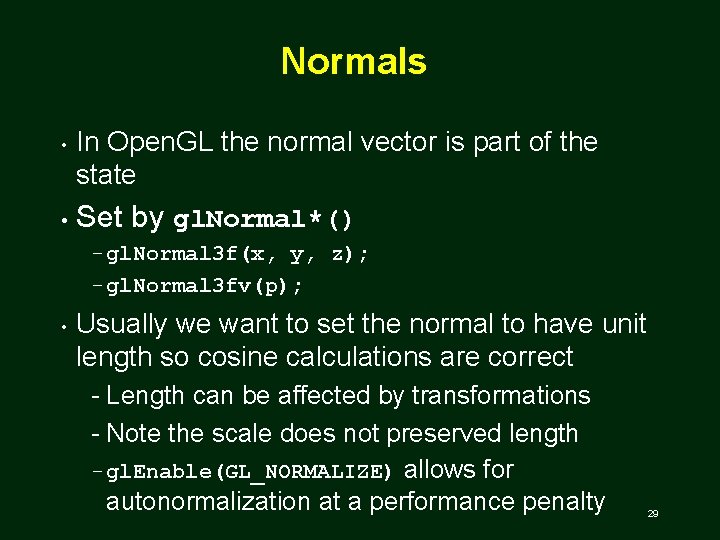 Normals

• In OpenGL the normal vector is part of the state

• Set by glNormal*()
- glNormal3f(x, y, z);
- glNormal3fv(p);

• Usually we want to set the normal to have unit length so cosine calculations are correct
- Length can be affected by transformations
- Note the scale does not preserved length
- glEnable(GL_NORMALIZE) allows for autonormalization at a performance penalty

29